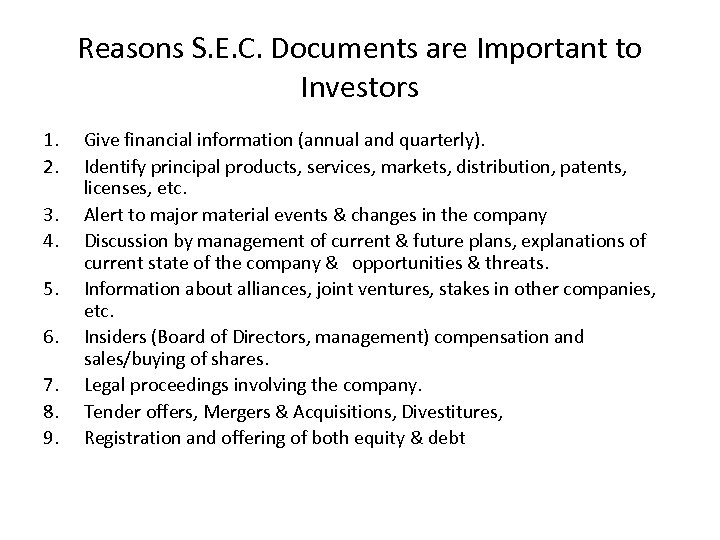 Reasons S.E.C. Documents are Important to Investors

1. Give financial information (annual and quarterly).
2. Identify principal products, services, markets, distribution, patents, licenses, etc.
3. Alert to major material events & changes in the company
4. Discussion by management of current & future plans, explanations of current state of the company & opportunities & threats.
5. Information about alliances, joint ventures, stakes in other companies, etc.
6. Insiders (Board of Directors, management) compensation and sales/buying of shares.
7. Legal proceedings involving the company.
8. Tender offers, Mergers & Acquisitions, Divestitures,
9. Registration and offering of both equity & debt